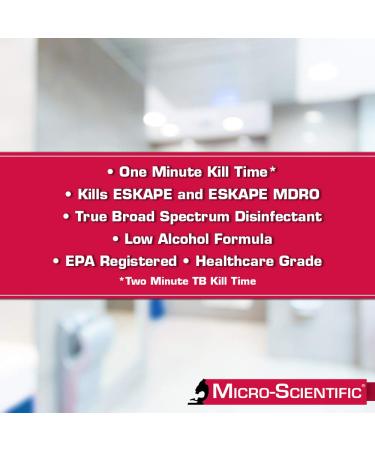 • One Minute Kill Time*
• Kills ESKAPE and ESKAPE MDRO
• True Broad Spectrum Disinfectant
• Low Alcohol Formula
• EPA Registered • Healthcare Grade
*Two Minute TB Kill Time

MICRO-SCIENTIFIC®